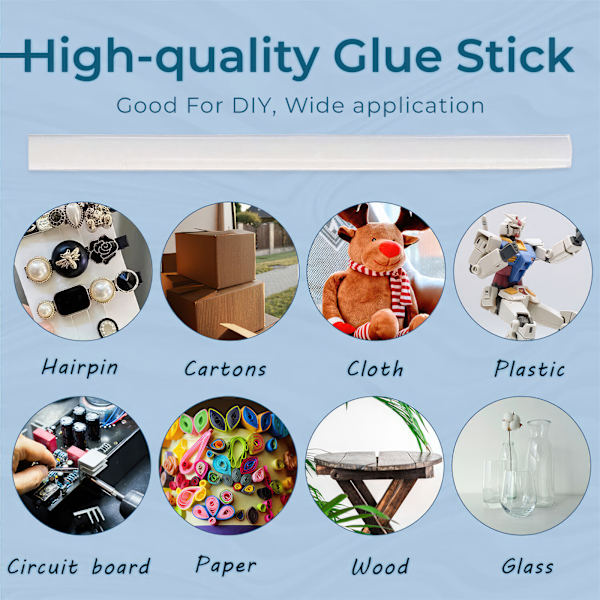 High-quality Glue Stick

Good For DIY, Wide application

Hairpin

Cartons

Cloth

Plastic

Circuit board

Paper

Wood

Glass